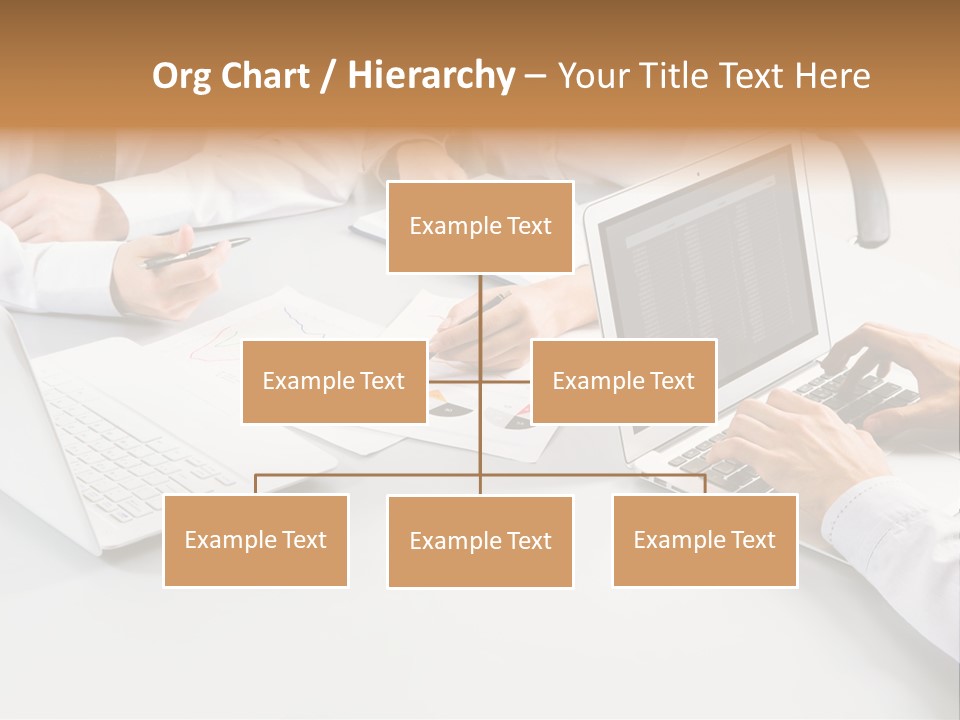 Org Chart / Hierarchy – Your Title Text Here

Example Text

Example Text

Example Text

Example Text

Example Text

Example Text